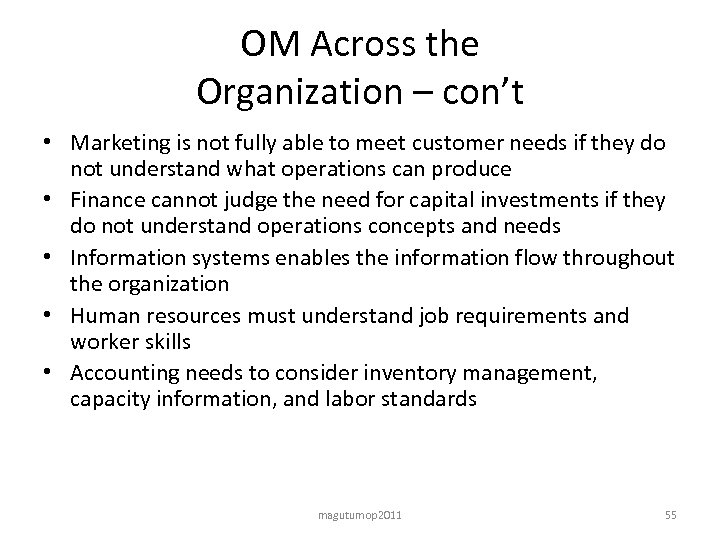 OM Across the Organization – con't

• Marketing is not fully able to meet customer needs if they do not understand what operations can produce
• Finance cannot judge the need for capital investments if they do not understand operations concepts and needs
• Information systems enables the information flow throughout the organization
• Human resources must understand job requirements and worker skills
• Accounting needs to consider inventory management, capacity information, and labor standards

magutumop2011

55